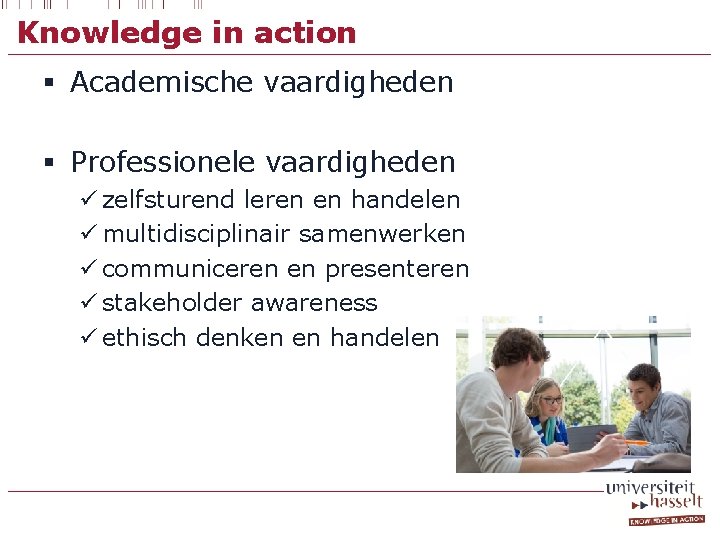 Knowledge in action

▪ Academische vaardigheden

▪ Professionele vaardigheden
✓ zelfsturend leren en handelen
✓ multidisciplinair samenwerken
✓ communiceren en presenteren
✓ stakeholder awareness
✓ ethisch denken en handelen

universiteit hasselt
KNOWLEDGE IN ACTION